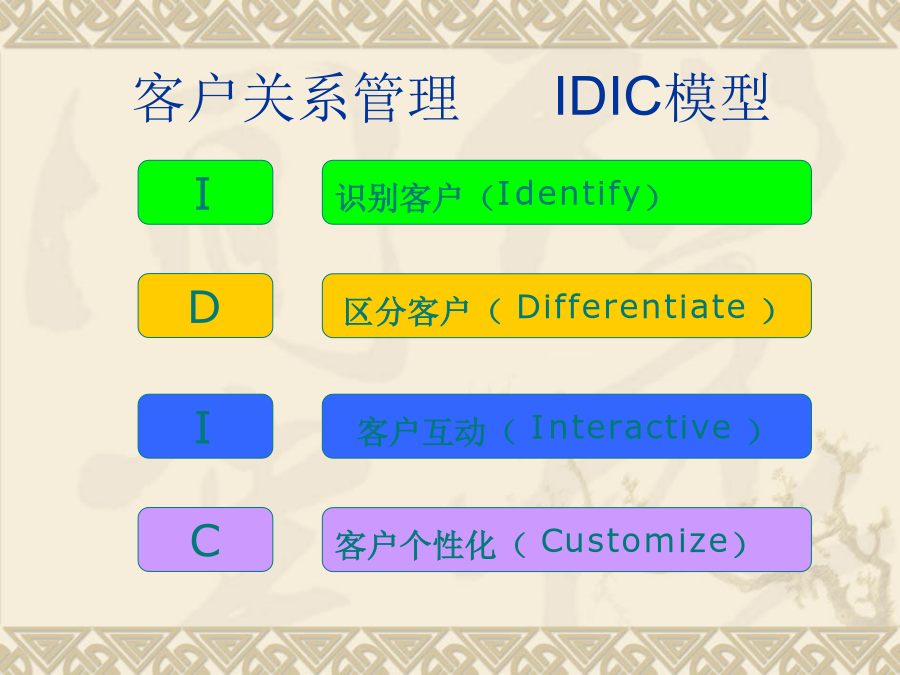 客户关系管理　　IDIC模型

I

识别客户（Identify）

D

区分客户（ Differentiate ）

I

客户互动（ Interactive ）

C

客户个性化（ Customize）